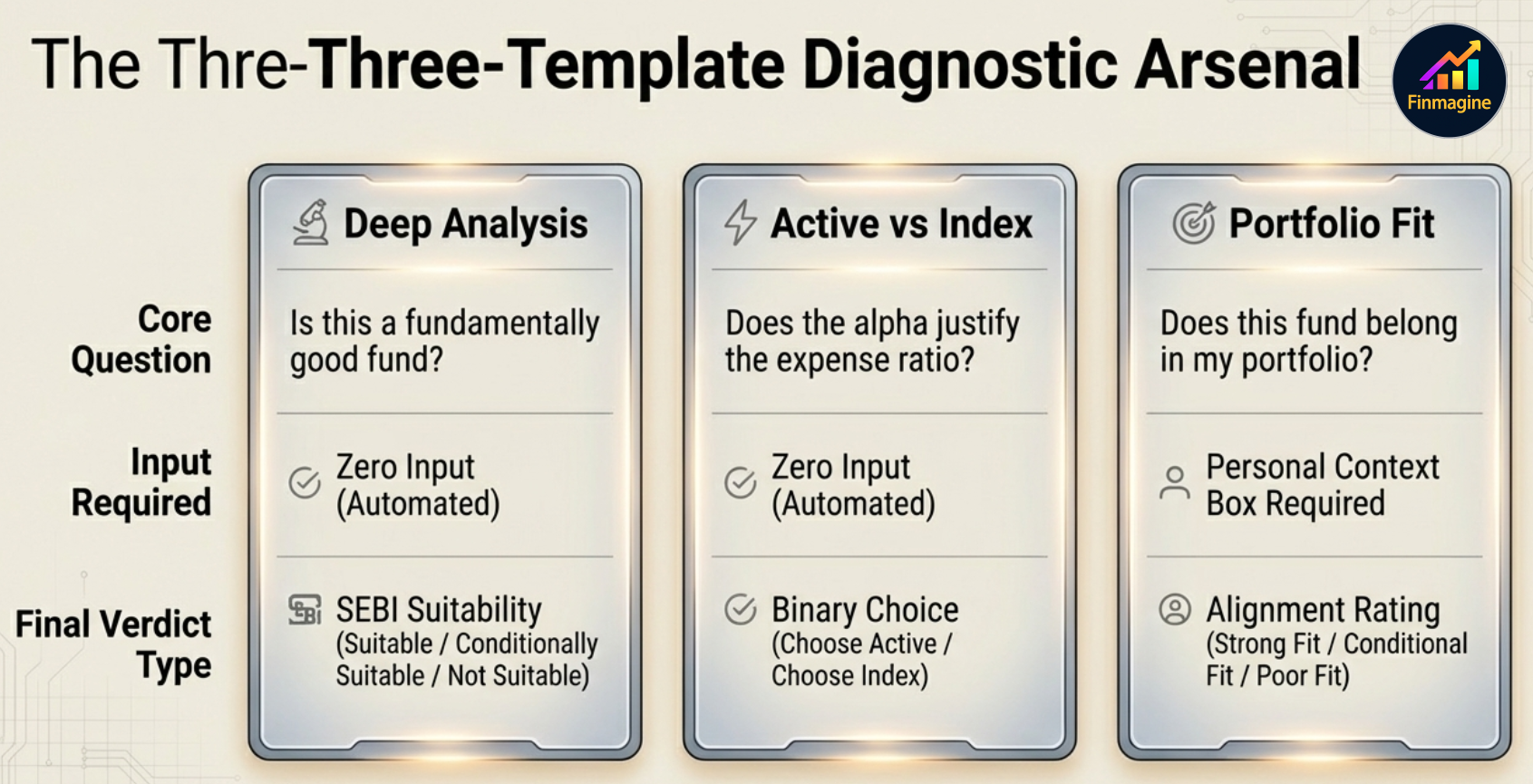 The Thre-Three-Template Diagnostic Arsenal

Finmagine

| | Deep Analysis | Active vs Index | Portfolio Fit |
|---|---|---|---|
| Core Question | Is this a fundamentally good fund? | Does the alpha justify the expense ratio? | Does this fund belong in my portfolio? |
| Input Required | Zero Input (Automated) | Zero Input (Automated) | Personal Context Box Required |
| Final Verdict Type | SEBI Suitability (Suitable / Conditionally Suitable / Not Suitable) | Binary Choice (Choose Active / Choose Index) | Alignment Rating (Strong Fit / Conditional Fit / Poor Fit) |